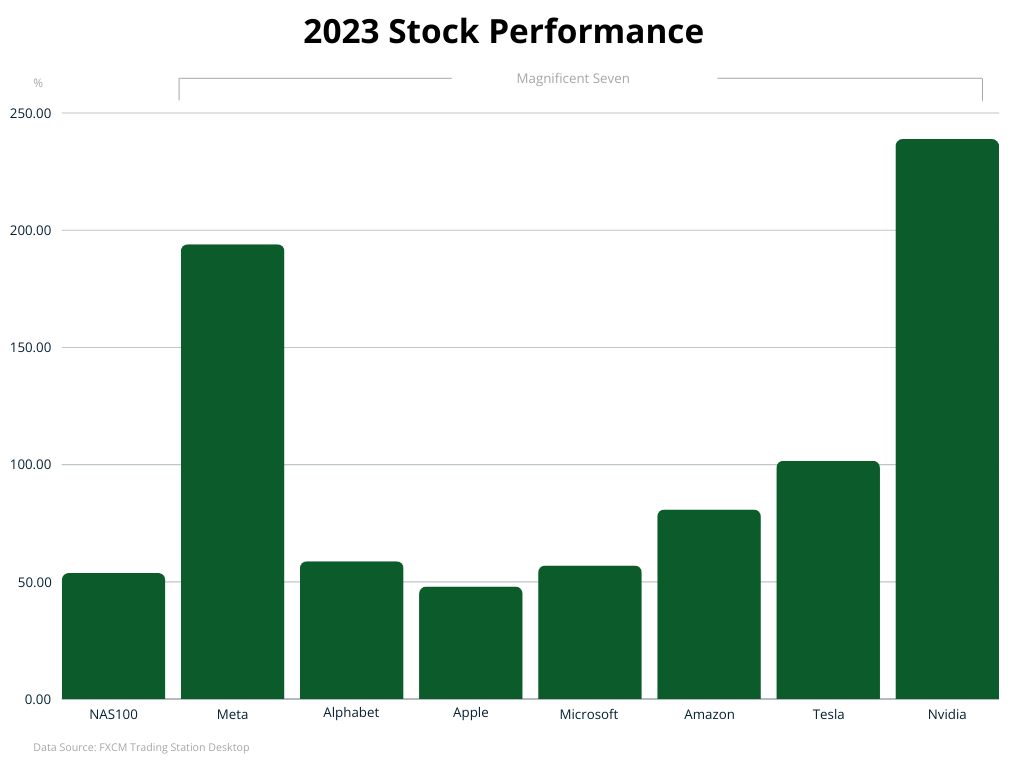 2023 Stock Performance

%

Magnificent Seven

250.00
200.00
150.00
100.00
50.00
0.00

NAS100
Meta
Alphabet
Apple
Microsoft
Amazon
Tesla
Nvidia

Data Source: FXCM Trading Station Desktop